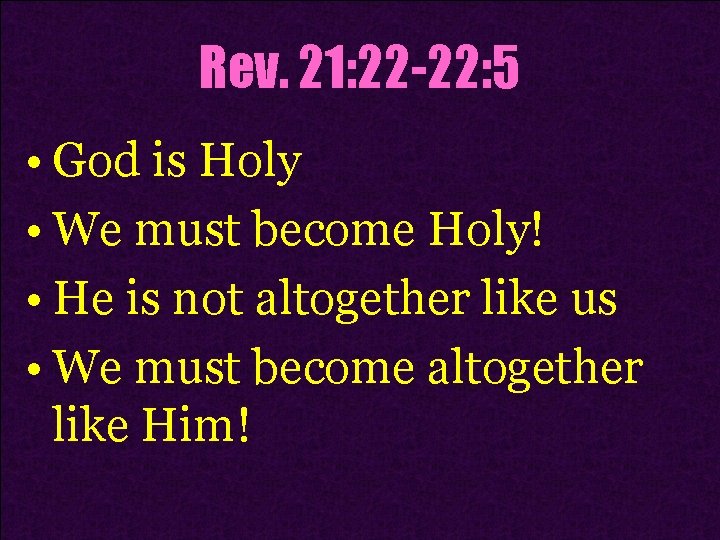 Rev. 21:22-22:5

• God is Holy
• We must become Holy!
• He is not altogether like us
• We must become altogether like Him!